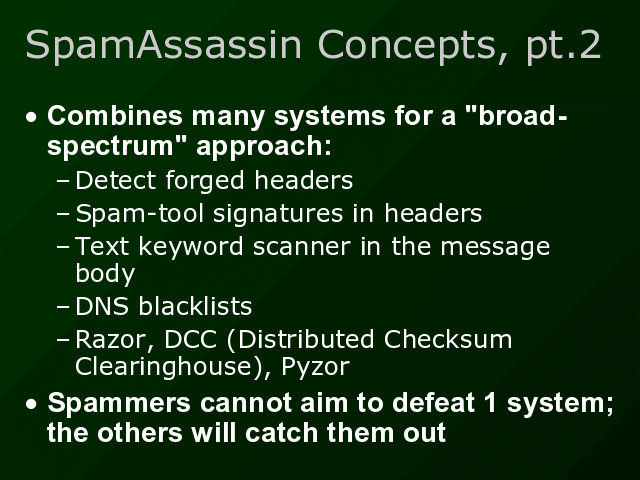 SpamAssassin Concepts, pt.2

• Combines many systems for a "broad-spectrum" approach:
– Detect forged headers
– Spam-tool signatures in headers
– Text keyword scanner in the message body
– DNS blacklists
– Razor, DCC (Distributed Checksum Clearinghouse), Pyzor

• Spammers cannot aim to defeat 1 system; the others will catch them out